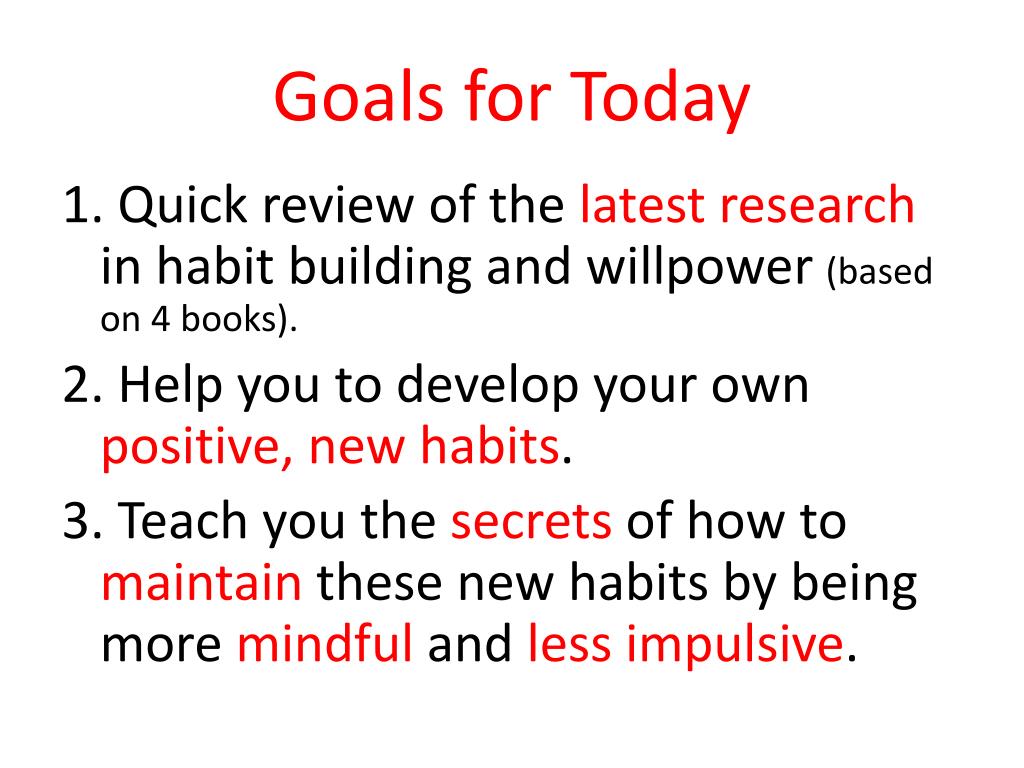 Goals for Today

1. Quick review of the latest research in habit building and willpower (based on 4 books).

2. Help you to develop your own positive, new habits.

3. Teach you the secrets of how to maintain these new habits by being more mindful and less impulsive.